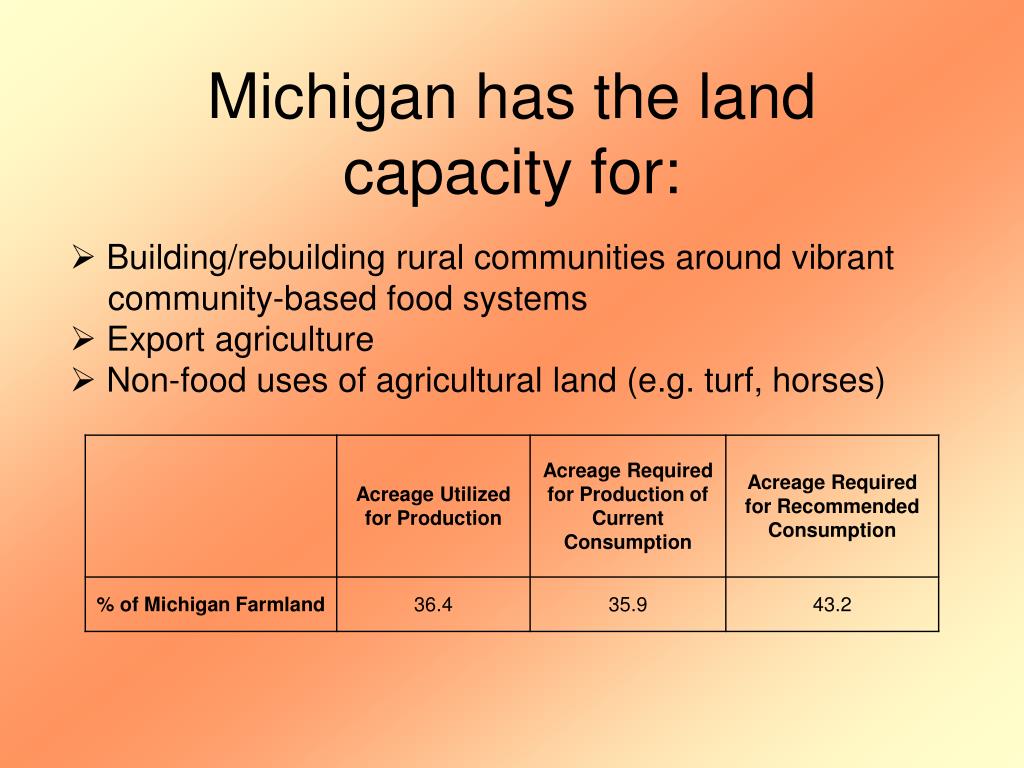 Michigan has the land capacity for:

➢ Building/rebuilding rural communities around vibrant community-based food systems
➢ Export agriculture
➢ Non-food uses of agricultural land (e.g. turf, horses)

| | Acreage Utilized for Production | Acreage Required for Production of Current Consumption | Acreage Required for Recommended Consumption |
|---|---|---|---|
| % of Michigan Farmland | 36.4 | 35.9 | 43.2 |